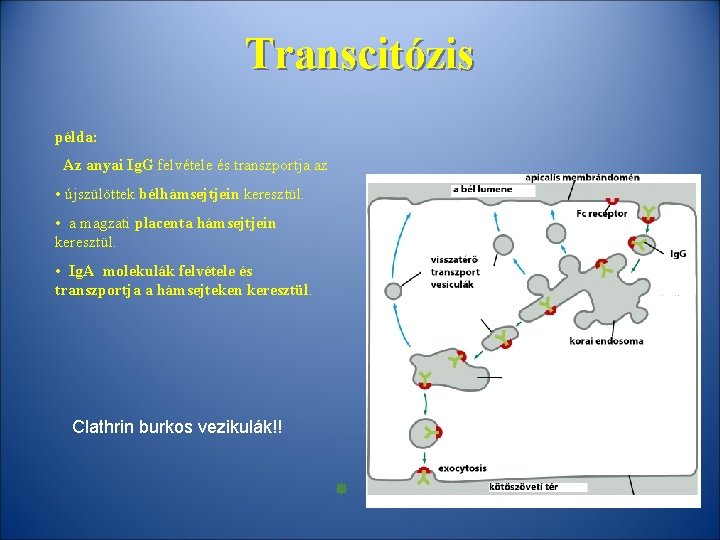 Transcitózis

példa:

Az anyai IgG felvétele és transzportja az

• újszülöttek bélhámsejtjein keresztül.

• a magzati placenta hámsejtjein keresztül.

• IgA molekulák felvétele és transzportja a hámsejteken keresztül.

Clathrin burkos vezikulák!!

apicalis membrándomén
a bél lumene
Fc receptor
IgG
visszatérő transzport vesiculák
korai endosoma
exocytosis
kötőszöveti tér